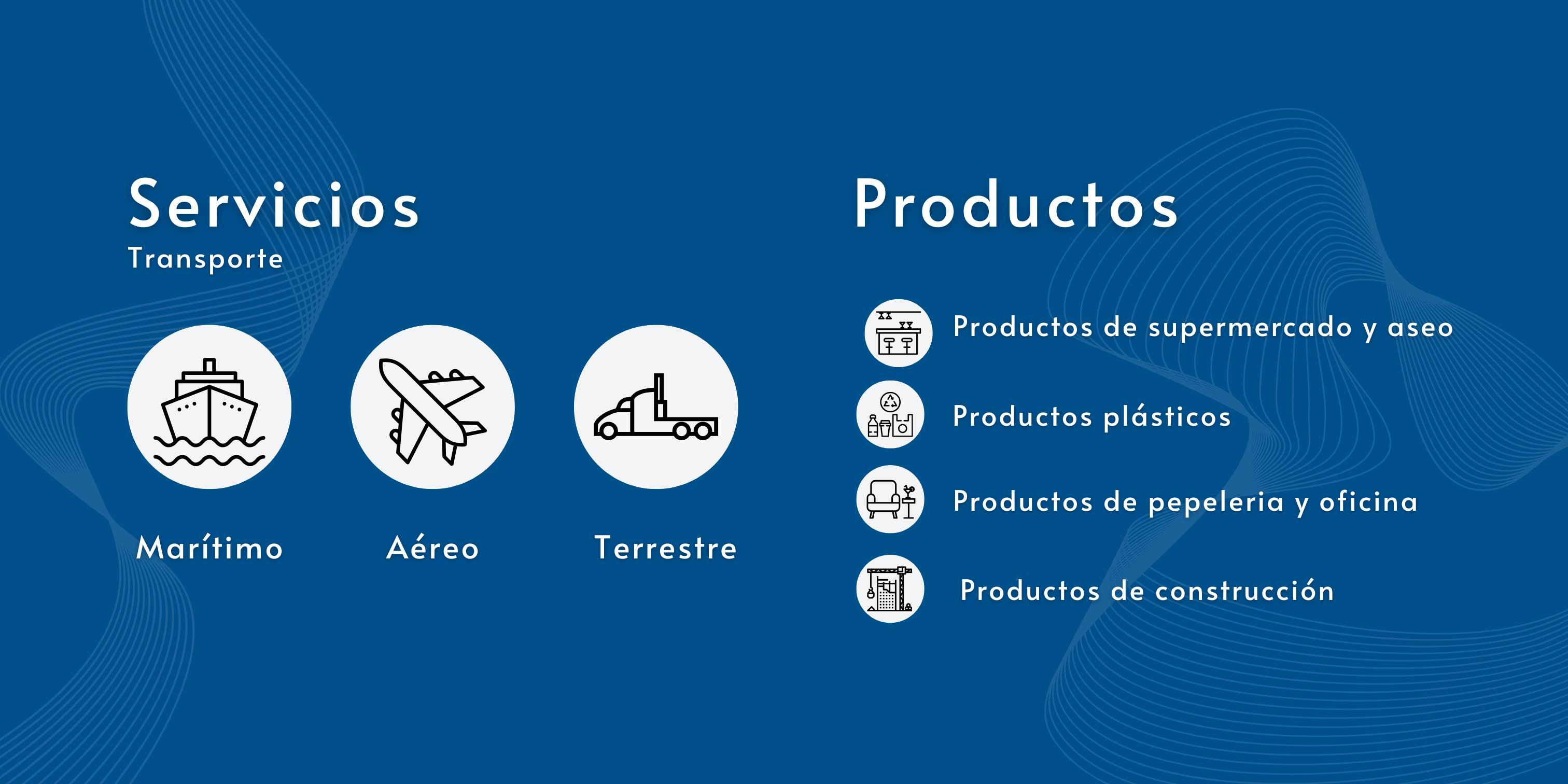 Servicios
Transporte

Marítimo

Aéreo

Terrestre

Productos

Productos de supermercado y aseo

Productos plásticos

Productos de pepeleria y oficina

Productos de construcción